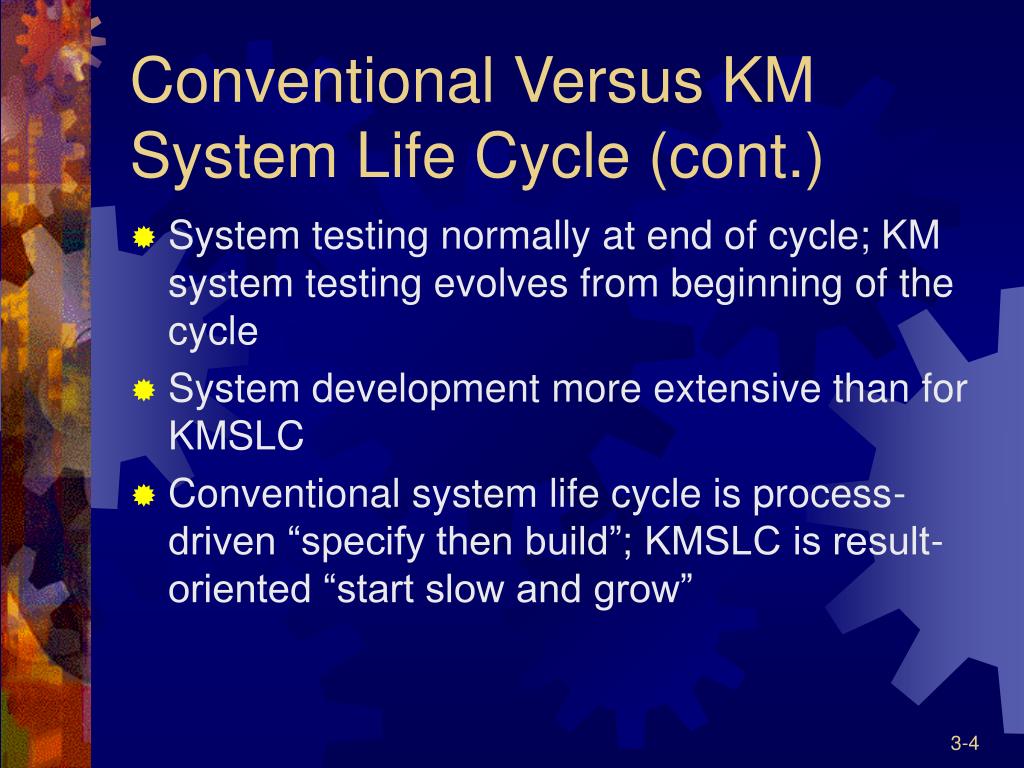 Conventional Versus KM System Life Cycle (cont.)

System testing normally at end of cycle; KM system testing evolves from beginning of the cycle

System development more extensive than for KMSLC

Conventional system life cycle is process-driven “specify then build”; KMSLC is result-oriented “start slow and grow”

3-4